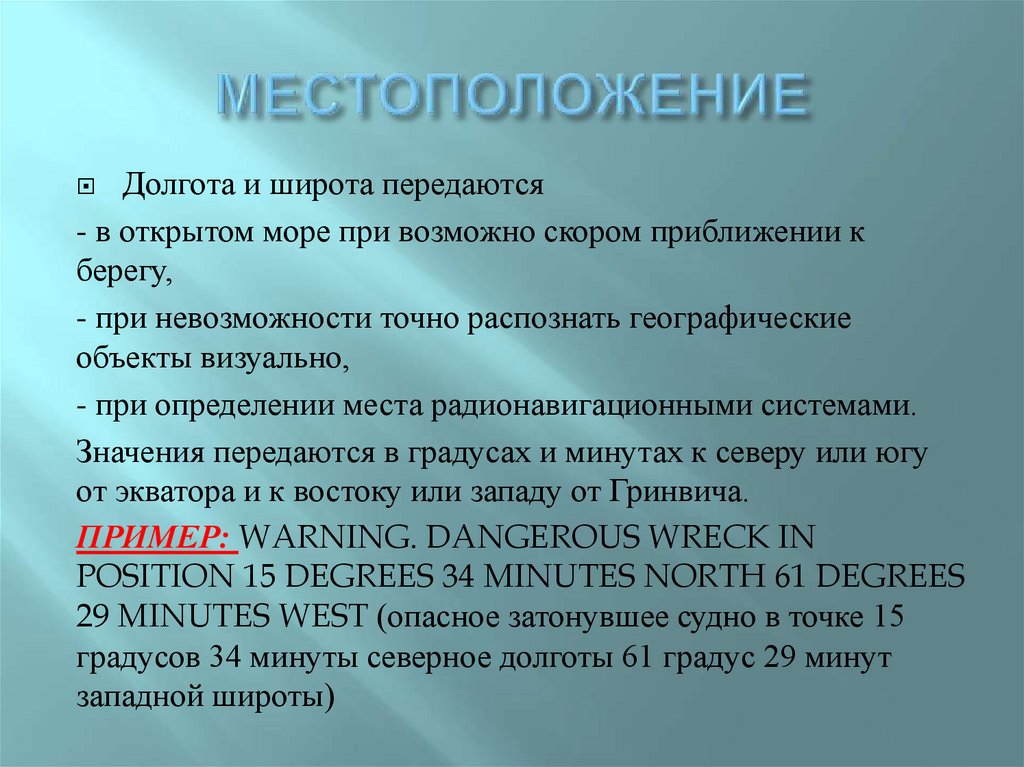 МЕСТОПОЛОЖЕНИЕ

Долгота и широта передаются

- в открытом море при возможно скором приближении к берегу,

- при невозможности точно распознать географические объекты визуально,

- при определении места радионавигационными системами.

Значения передаются в градусах и минутах к северу или югу от экватора и к востоку или западу от Гринвича.

ПРИМЕР: WARNING. DANGEROUS WRECK IN POSITION 15 DEGREES 34 MINUTES NORTH 61 DEGREES 29 MINUTES WEST (опасное затонувшее судно в точке 15 градусов 34 минуты северное долготы 61 градус 29 минут западной широты)